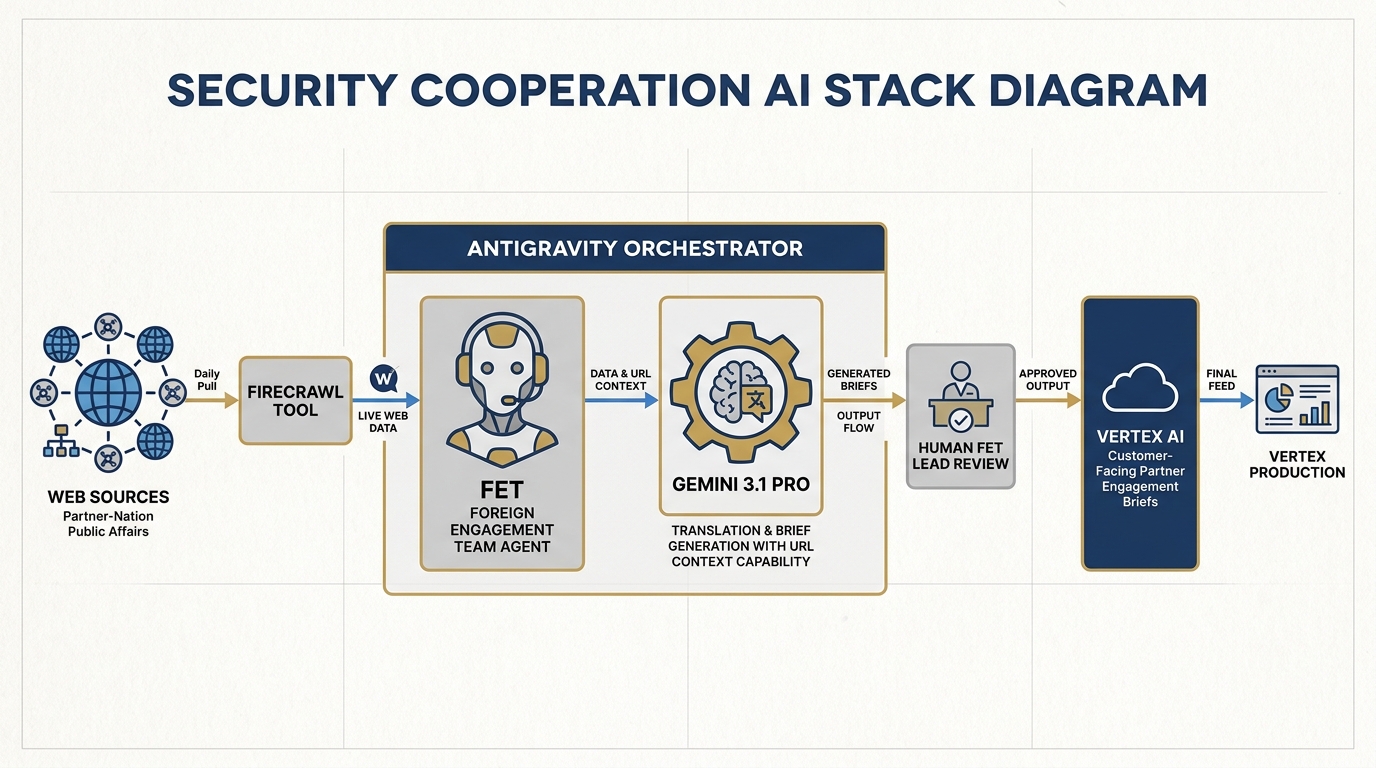 SECURITY COOPERATION AI STACK DIAGRAM

WEB SOURCES
Partner-Nation Public Affairs

Daily Pull

FIRECRAWL TOOL

W

LIVE WEB DATA

ANTIGRAVITY ORCHESTRATOR

FET
FOREIGN ENGAGEMENT TEAM AGENT

DATA & URL CONTEXT

GEMINI 3.1 PRO

TRANSLATION & BRIEF GENERATION WITH URL CONTEXT CAPABILITY

GENERATED BRIEFS

OUTPUT FLOW

HUMAN FET LEAD REVIEW

APPROVED OUTPUT

VERTEX AI
Customer-Facing Partner Engagement Briefs

FINAL FEED

VERTEX PRODUCTION